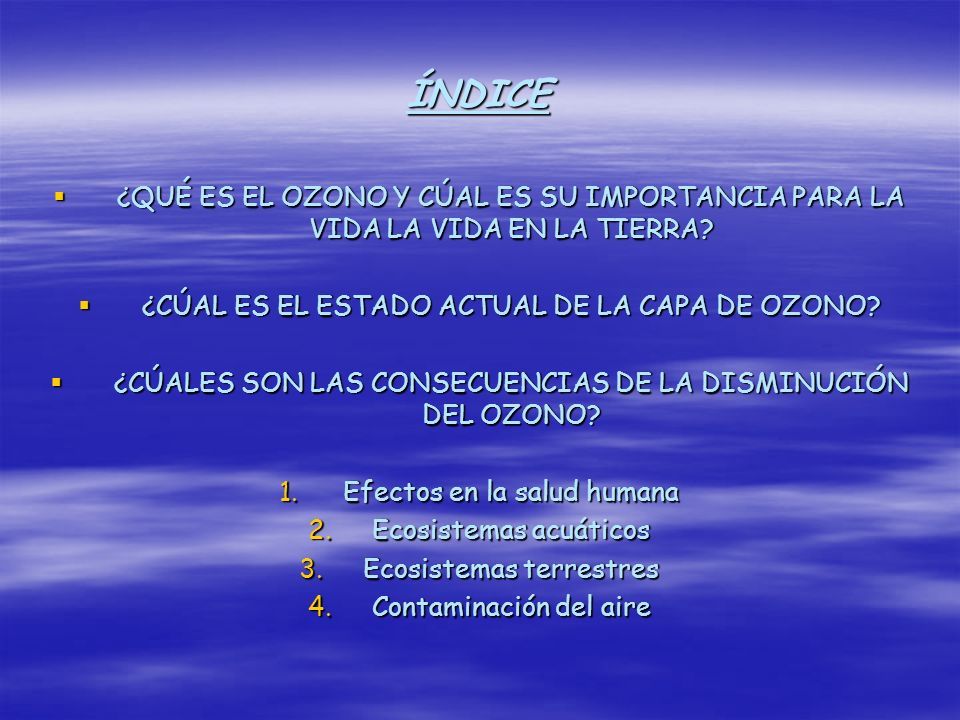 ÍNDICE

▪ ¿QUÉ ES EL OZONO Y CÚAL ES SU IMPORTANCIA PARA LA VIDA LA VIDA EN LA TIERRA?

▪ ¿CÚAL ES EL ESTADO ACTUAL DE LA CAPA DE OZONO?

▪ ¿CÚALES SON LAS CONSECUENCIAS DE LA DISMINUCIÓN DEL OZONO?

1. Efectos en la salud humana
2. Ecosistemas acuáticos
3. Ecosistemas terrestres
4. Contaminación del aire